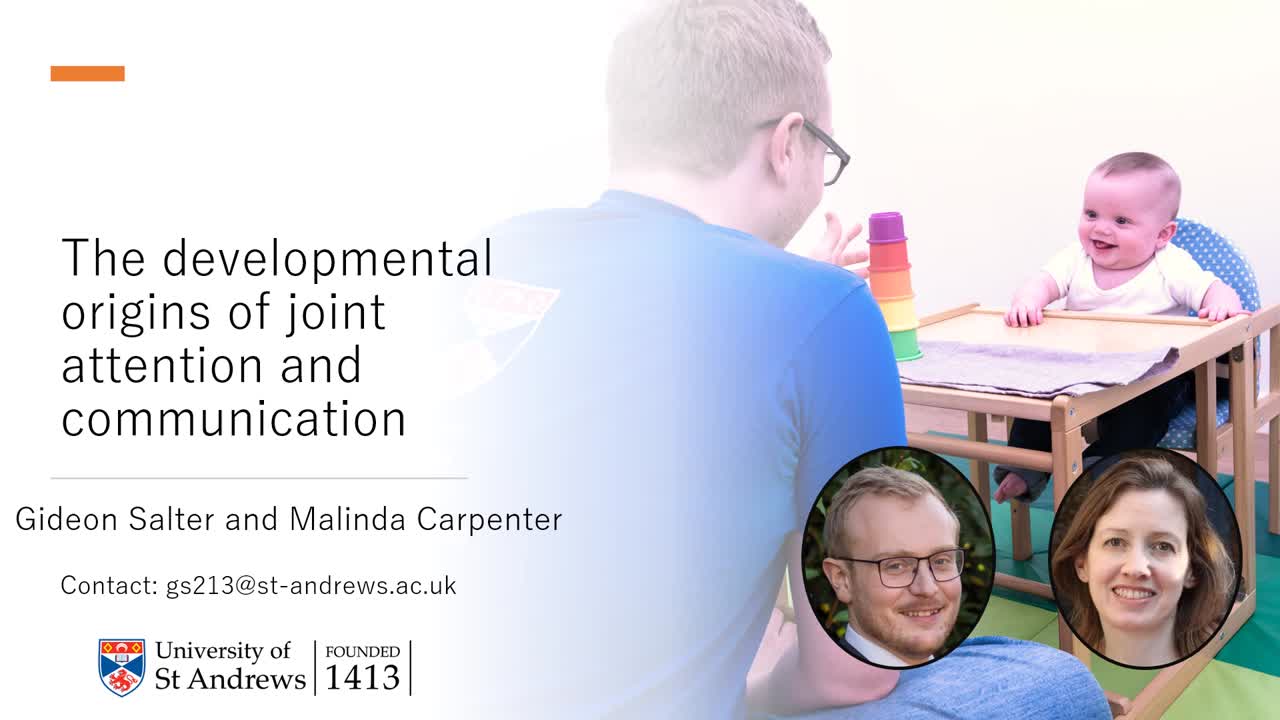 The developmental origins of joint attention and communication

Gideon Salter and Malinda Carpenter

Contact: gs213@st-andrews.ac.uk

University of St Andrews | FOUNDED 1413